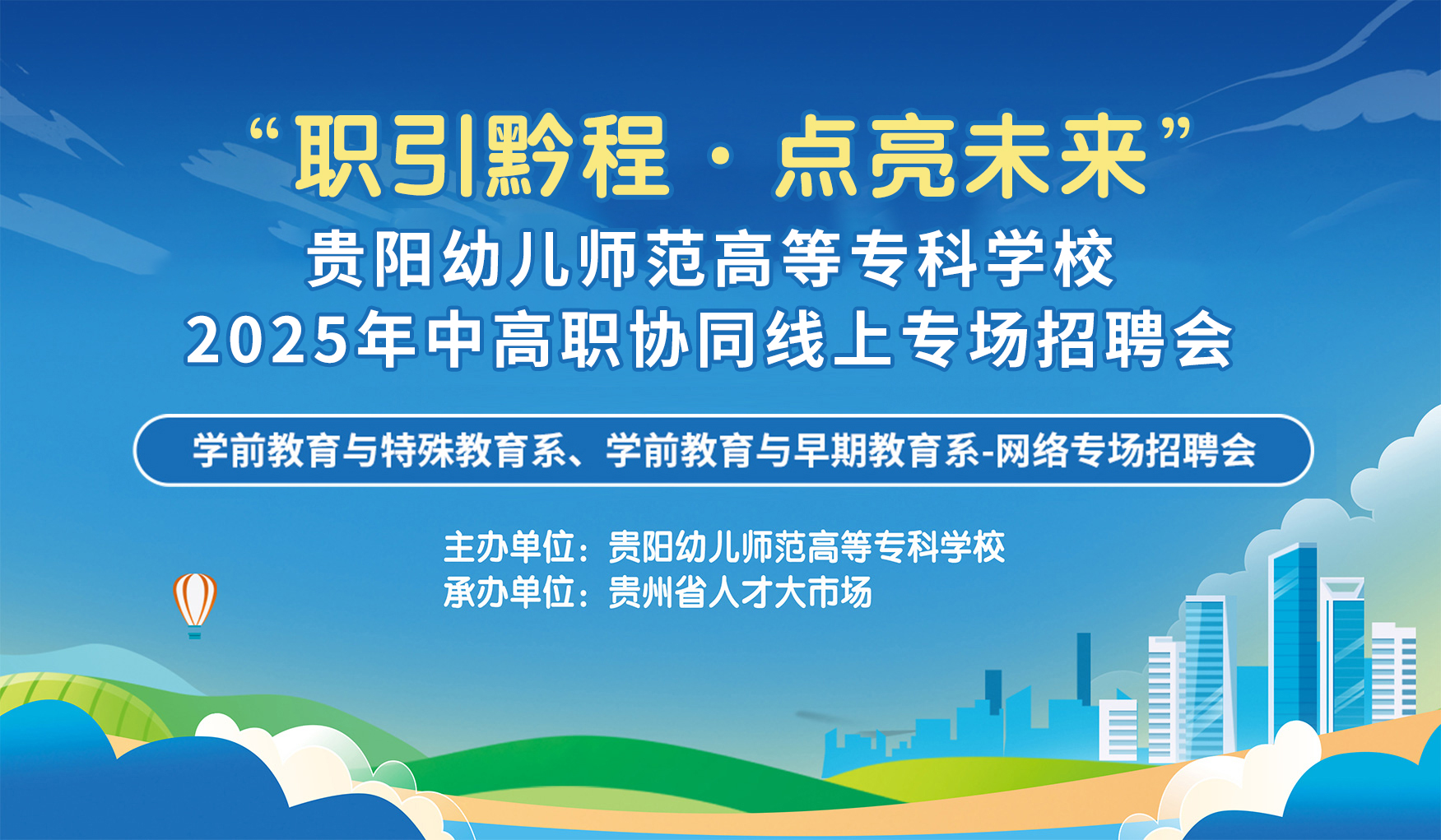 “职引黔程 · 点亮未来”

贵阳幼儿师范高等专科学校

2025年中高职协同线上专场招聘会

学前教育与特殊教育系、学前教育与早期教育系-网络专场招聘会

主办单位：贵阳幼儿师范高等专科学校
承办单位：贵州省人才大市场